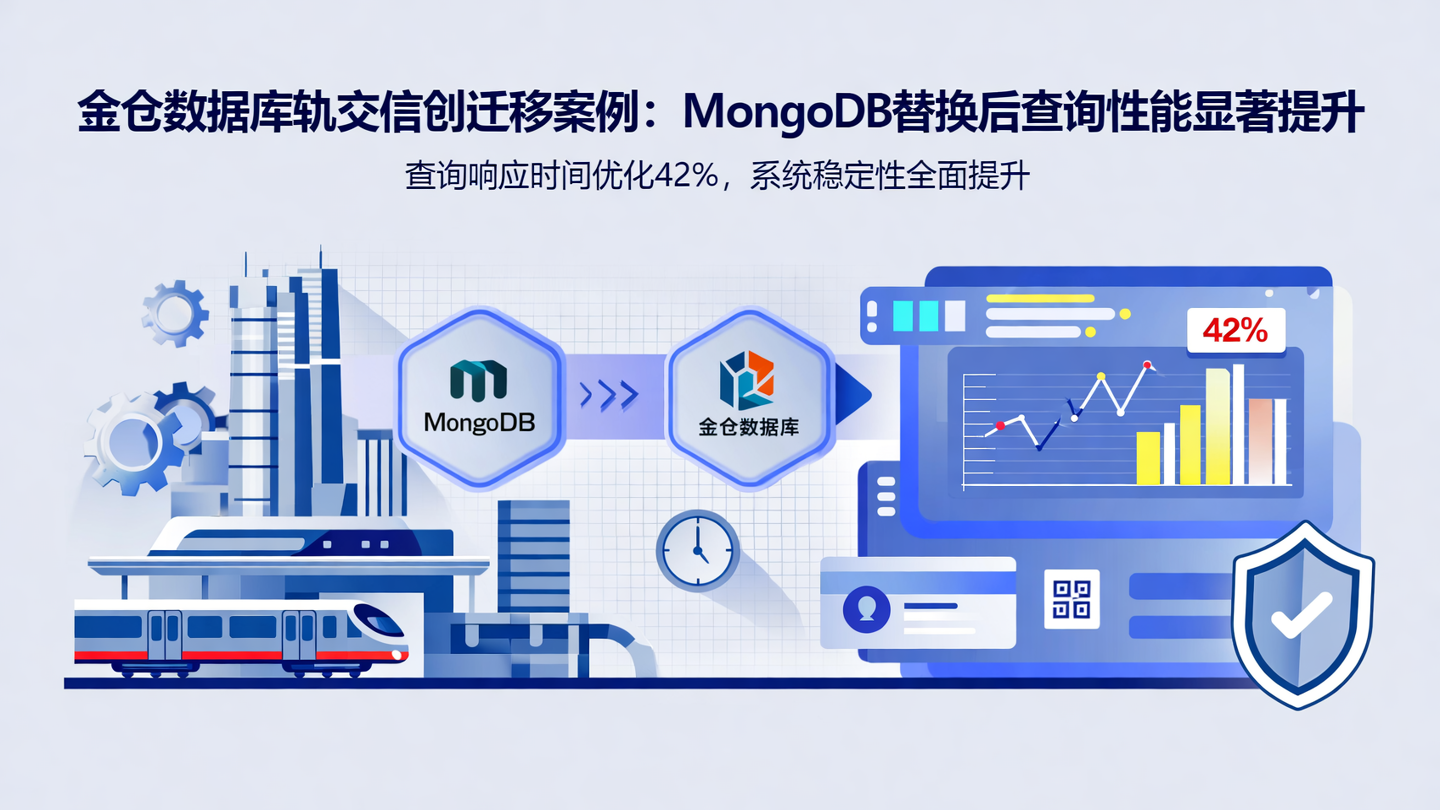 金仓数据库轨交信创迁移案例：MongoDB替换后查询性能显著提升

查询响应时间优化42%，系统稳定性全面提升

MongoDB

金仓数据库

42%